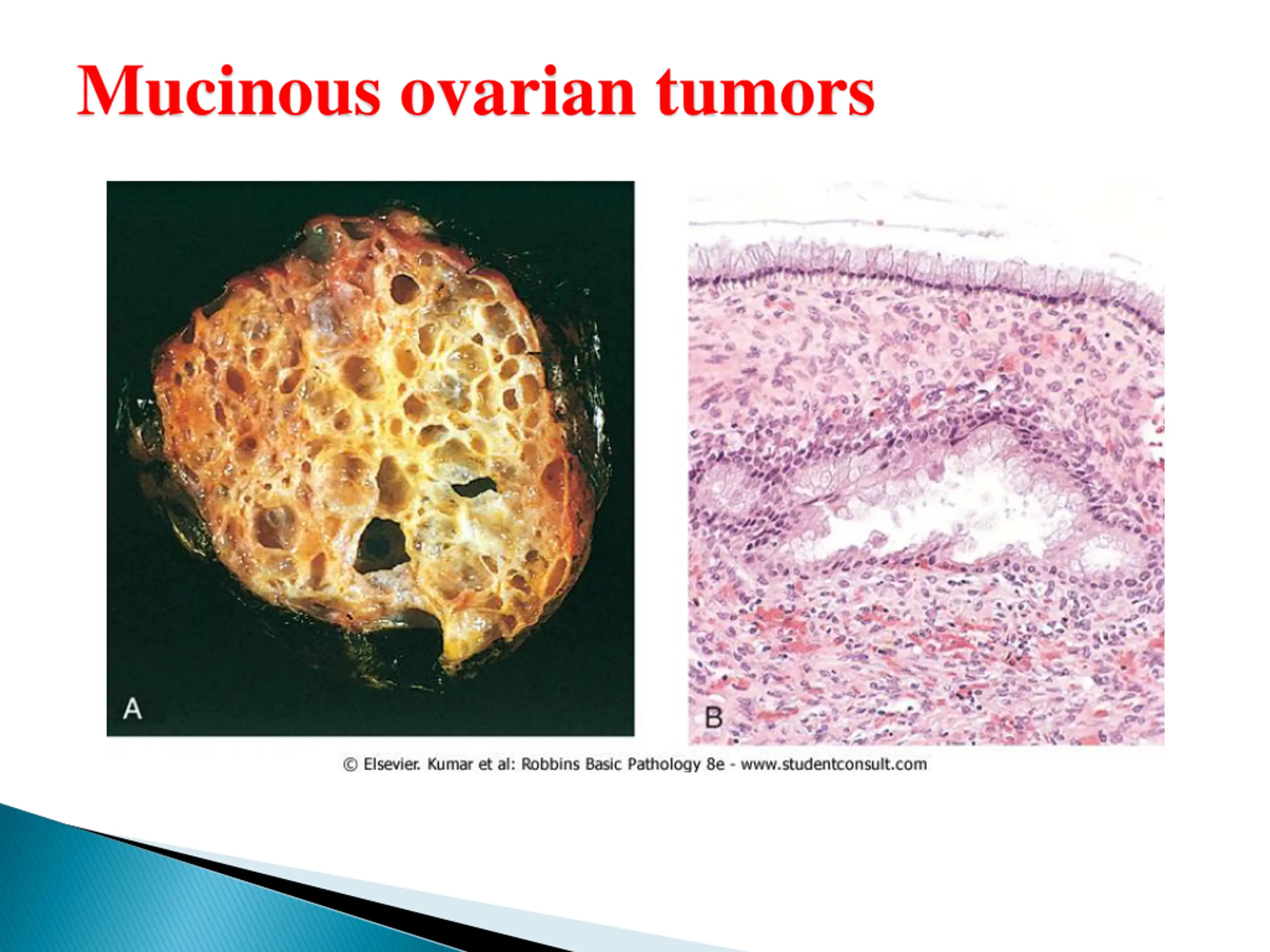 Mucinous ovarian tumors

A

B

© Elsevier. Kumar et al: Robbins Basic Pathology 8e - www.studentconsult.com